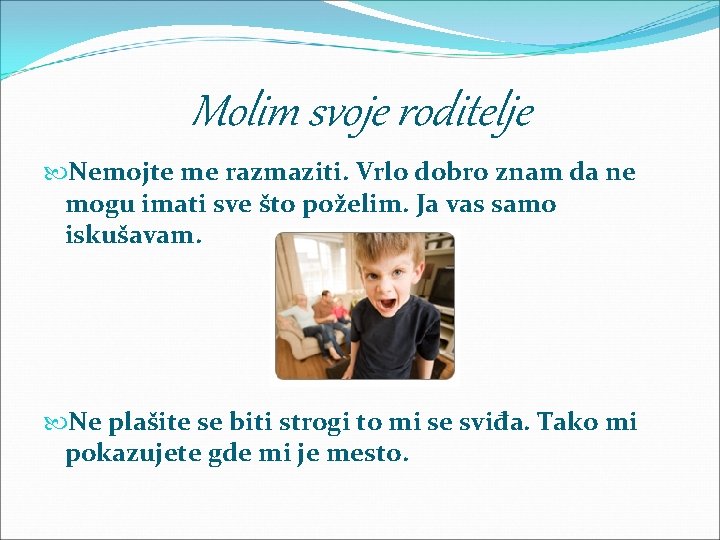 Molim svoje roditelje

Nemojte me razmaziti. Vrlo dobro znam da ne mogu imati sve što poželim. Ja vas samo iskušavam.

Ne plašite se biti strogi to mi se sviđa. Tako mi pokazujete gde mi je mesto.